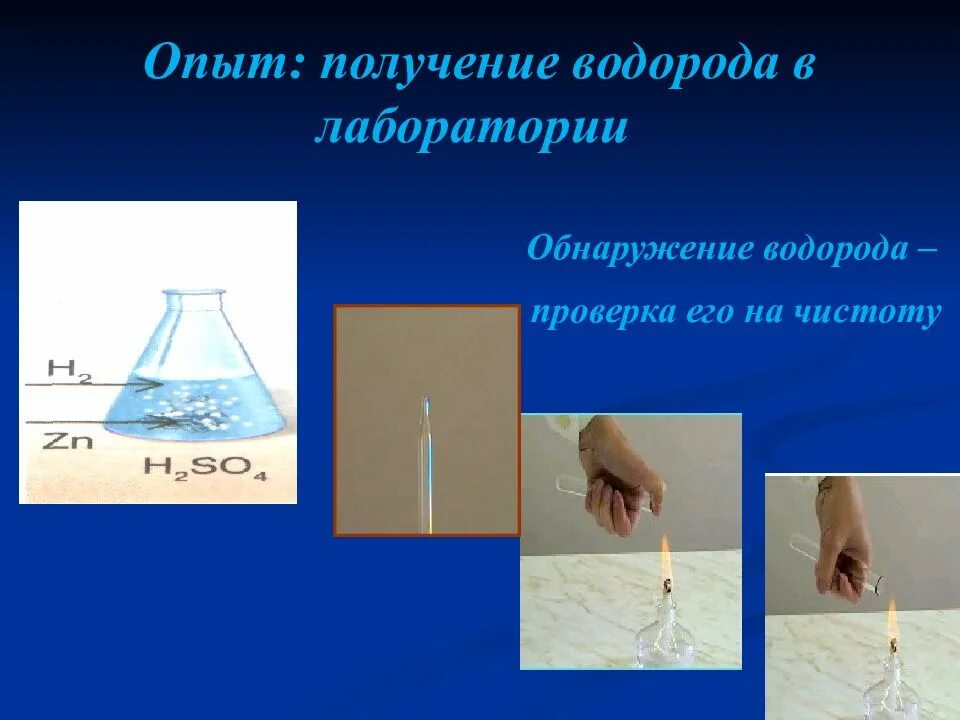 Опыт: получение водорода в лаборатории

$H_2$

Zn

$H_2SO_4$

Обнаружение водорода – проверка его на чистоту